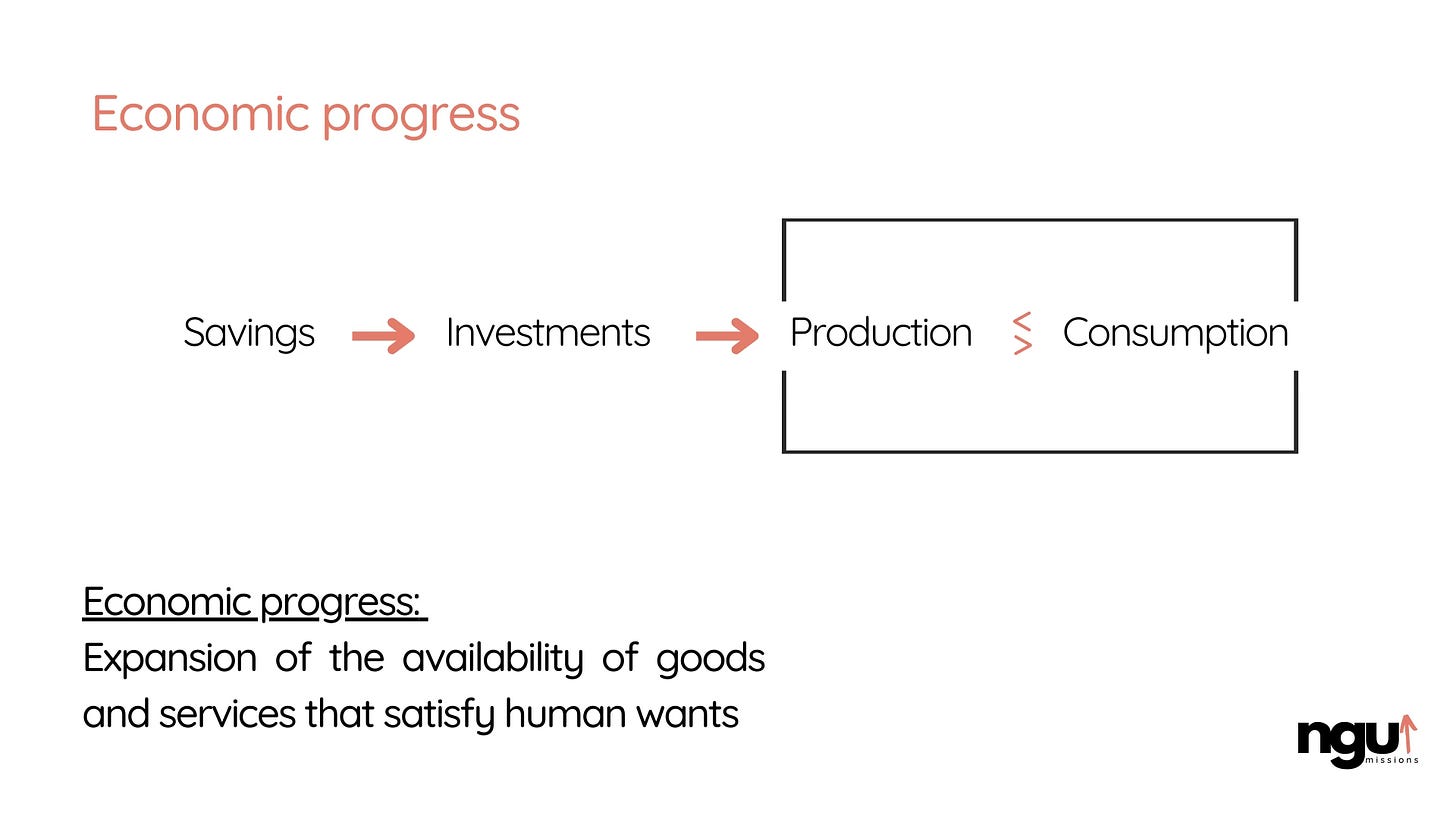 Economic progress

Savings → Investments → Production $\lessgtr$ Consumption

Economic progress:
Expansion of the availability of goods and services that satisfy human wants

ngu missions